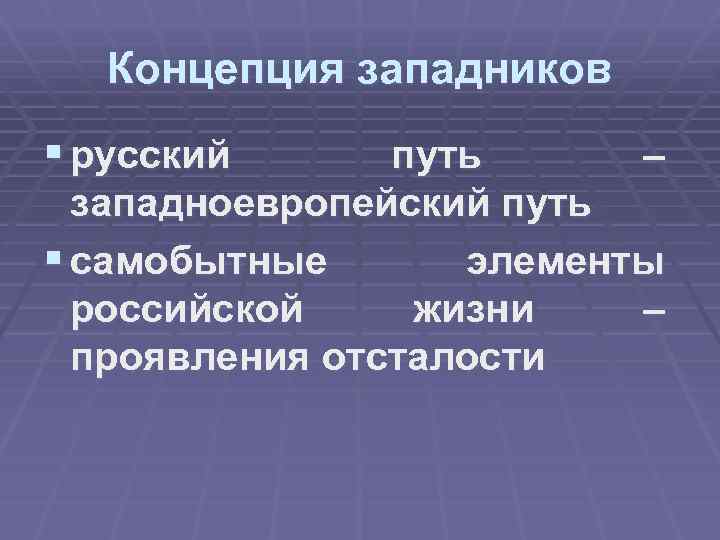 Концепция западников

▪ русский путь – западноевропейский путь

▪ самобытные элементы российской жизни – проявления отсталости